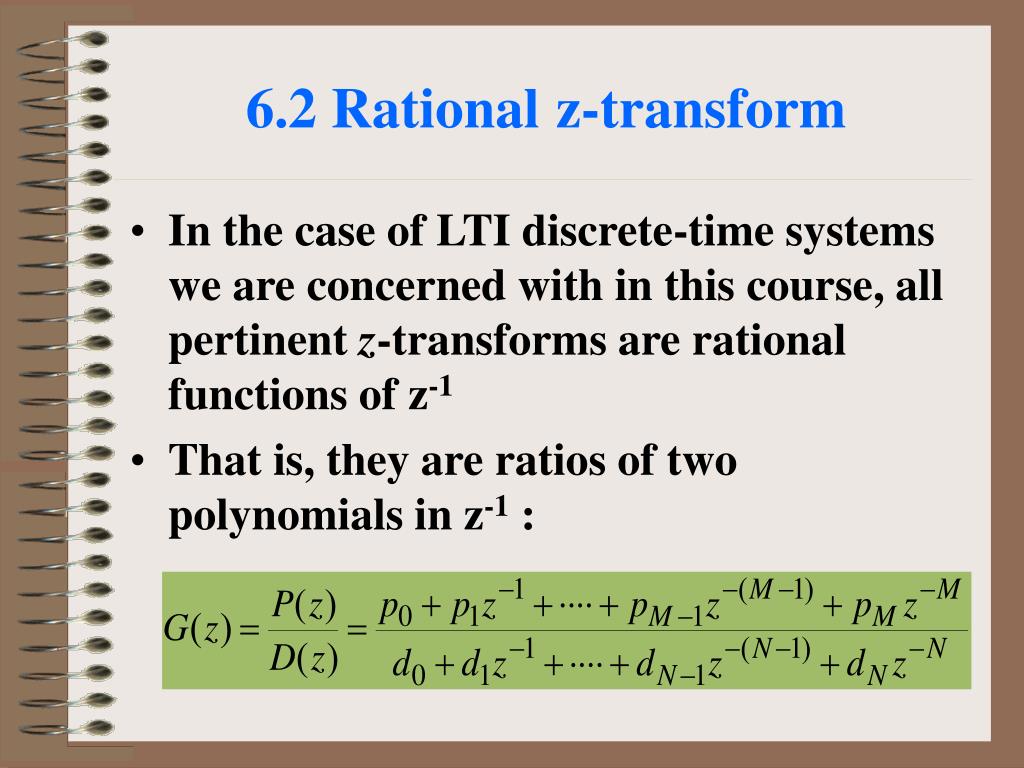 6.2 Rational z-transform

• In the case of LTI discrete-time systems we are concerned with in this course, all pertinent $z$-transforms are rational functions of $z^{-1}$

• That is, they are ratios of two polynomials in $z^{-1}$ :

$G(z) = \frac{P(z)}{D(z)} = \frac{p_0 + p_1 z^{-1} + \cdots + p_{M-1} z^{-(M-1)} + p_M z^{-M}}{d_0 + d_1 z^{-1} + \cdots + d_{N-1} z^{-(N-1)} + d_N z^{-N}}$